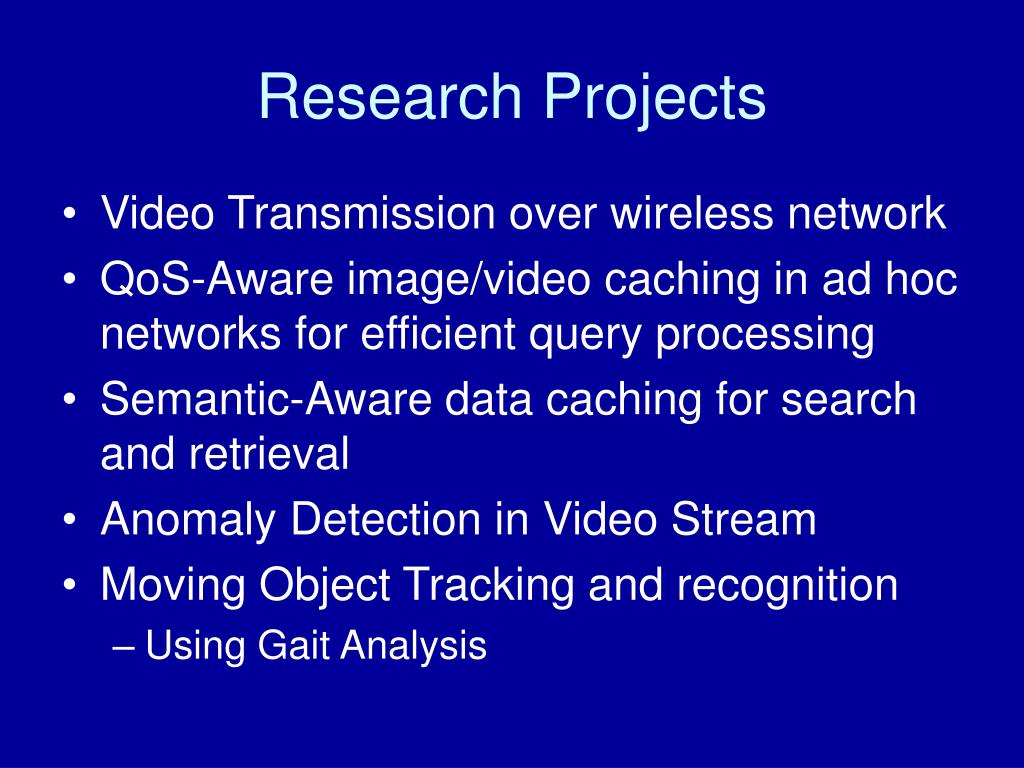 Research Projects

• Video Transmission over wireless network
• QoS-Aware image/video caching in ad hoc networks for efficient query processing
• Semantic-Aware data caching for search and retrieval
• Anomaly Detection in Video Stream
• Moving Object Tracking and recognition
– Using Gait Analysis